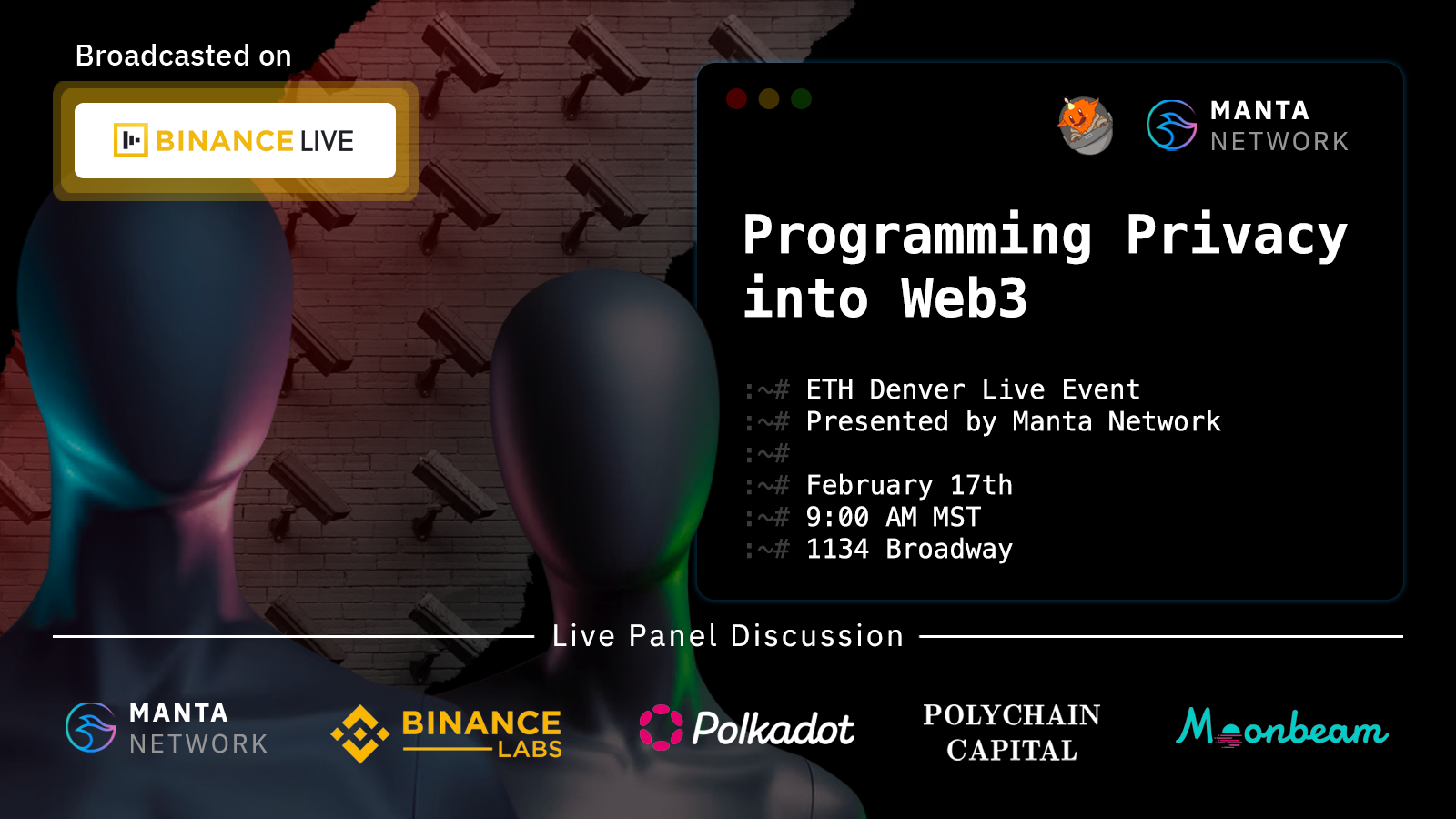 Broadcasted on

BINANCE LIVE

MANTA NETWORK

Programming Privacy into Web3

:~# ETH Denver Live Event
:~# Presented by Manta Network
:~#
:~# February 17th
:~# 9:00 AM MST
:~# 1134 Broadway

Live Panel Discussion

MANTA NETWORK

BINANCE LABS

Polkadot

POLYCHAIN CAPITAL

Moonbeam